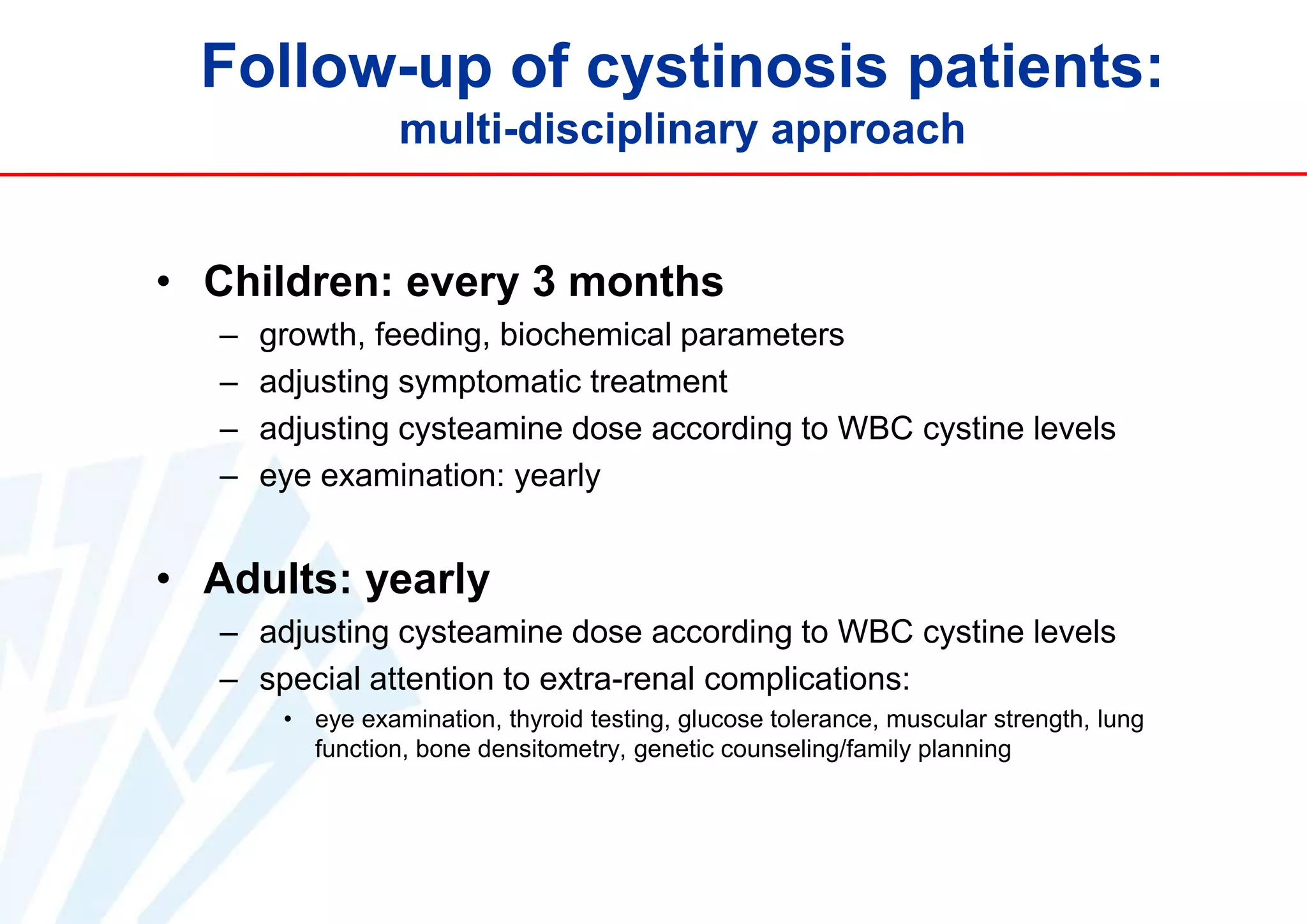 Follow-up of cystinosis patients:
multi-disciplinary approach

• Children: every 3 months
– growth, feeding, biochemical parameters
– adjusting symptomatic treatment
– adjusting cysteamine dose according to WBC cystine levels
– eye examination: yearly

• Adults: yearly
– adjusting cysteamine dose according to WBC cystine levels
– special attention to extra-renal complications:
• eye examination, thyroid testing, glucose tolerance, muscular strength, lung function, bone densitometry, genetic counseling/family planning